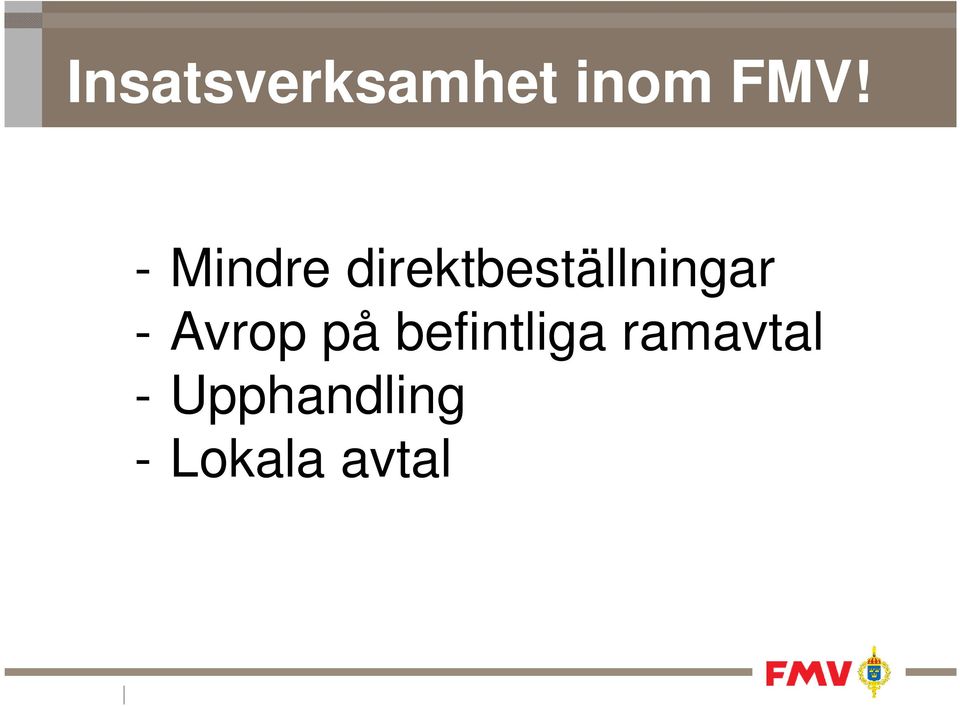 Insatsverksamhet inom FMV!

- Mindre direktbeställningar
- Avrop på befintliga ramavtal
- Upphandling
- Lokala avtal

FMV